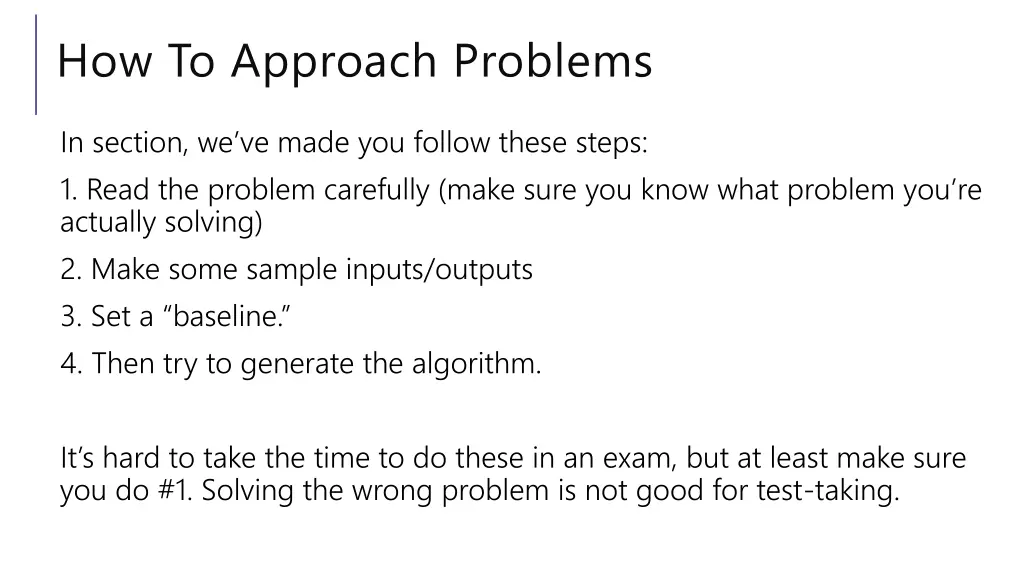 How To Approach Problems

In section, we've made you follow these steps:

1. Read the problem carefully (make sure you know what problem you're actually solving)

2. Make some sample inputs/outputs

3. Set a "baseline."

4. Then try to generate the algorithm.

It's hard to take the time to do these in an exam, but at least make sure you do #1. Solving the wrong problem is not good for test-taking.